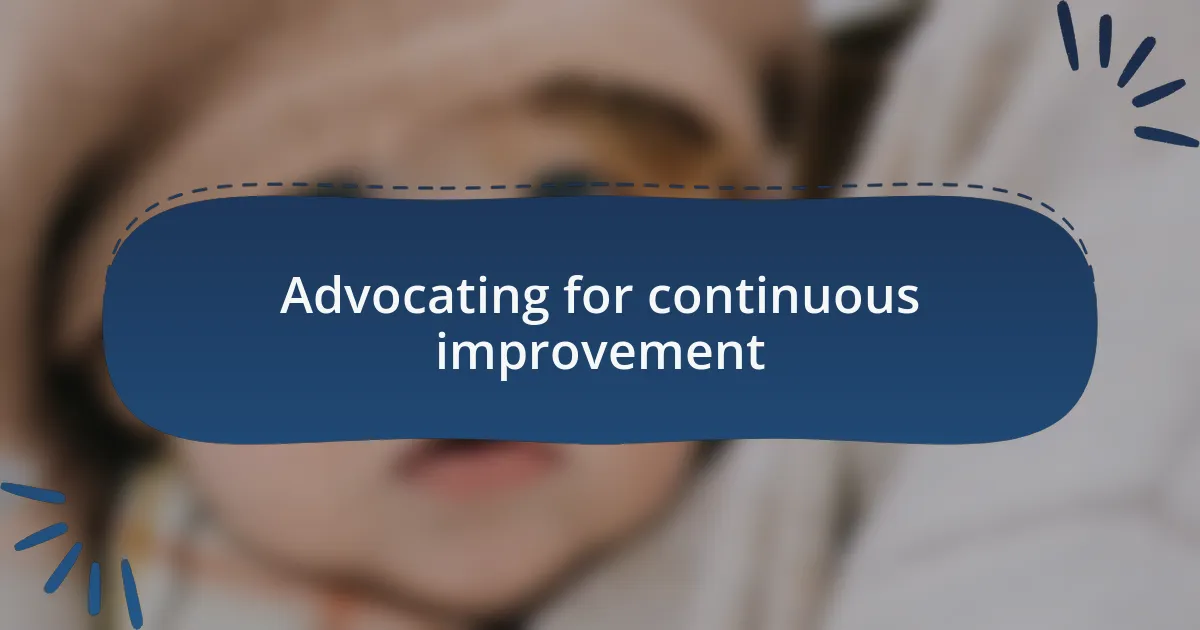 Advocating for continuous improvement